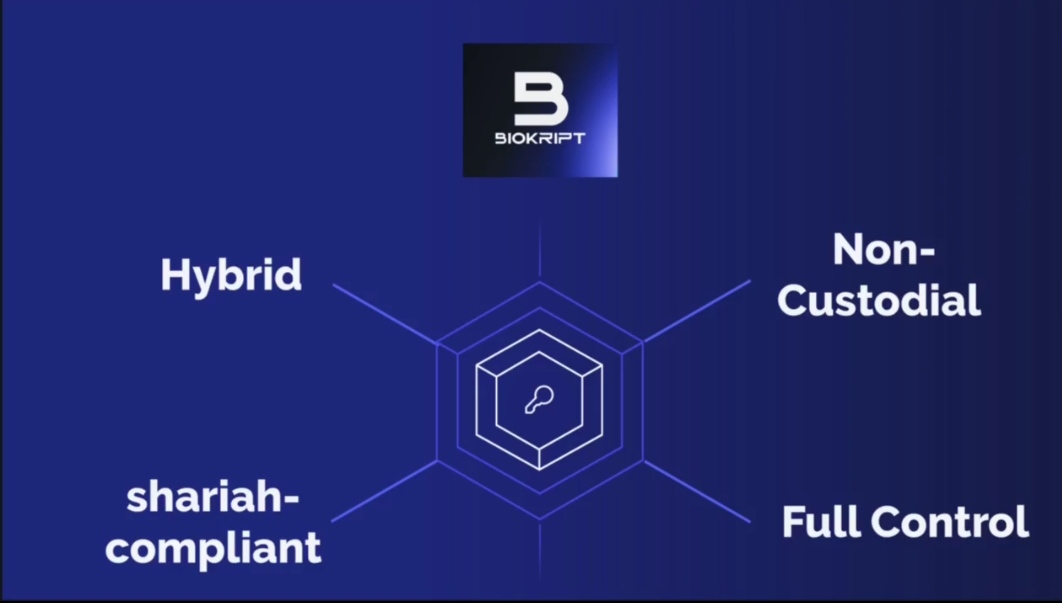 BIOKRIPT

Hybrid

Non-Custodial

shariah-compliant

Full Control